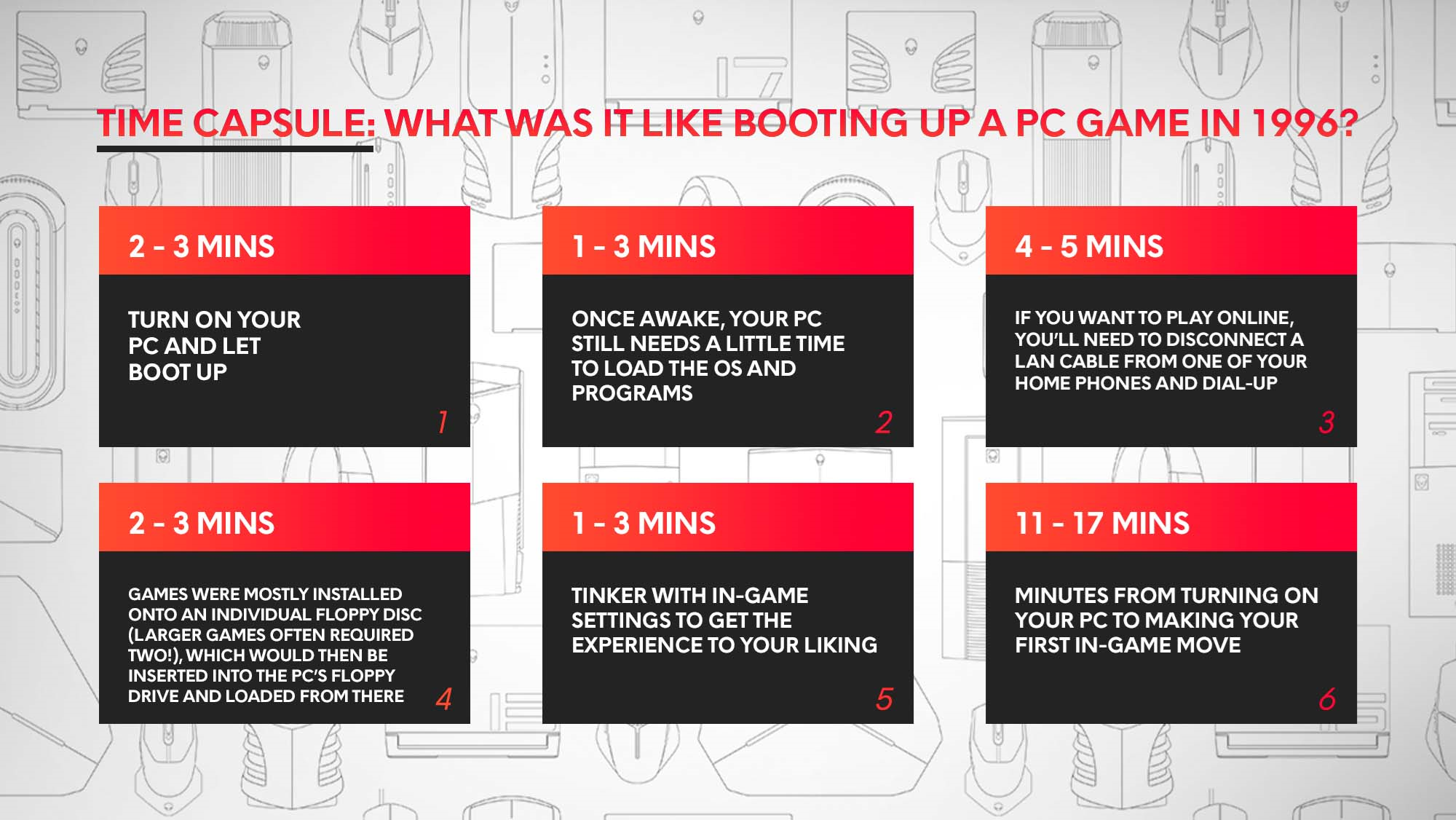 TIME CAPSULE: WHAT WAS IT LIKE BOOTING UP A PC GAME IN 1996?

2 - 3 MINS

TURN ON YOUR PC AND LET BOOT UP

1

1 - 3 MINS

ONCE AWAKE, YOUR PC STILL NEEDS A LITTLE TIME TO LOAD THE OS AND PROGRAMS

2

4 - 5 MINS

IF YOU WANT TO PLAY ONLINE, YOU'LL NEED TO DISCONNECT A LAN CABLE FROM ONE OF YOUR HOME PHONES AND DIAL-UP

3

2 - 3 MINS

GAMES WERE MOSTLY INSTALLED ONTO AN INDIVIDUAL FLOPPY DISC (LARGER GAMES OFTEN REQUIRED TWO!), WHICH WOULD THEN BE INSERTED INTO THE PC'S FLOPPY DRIVE AND LOADED FROM THERE

4

1 - 3 MINS

TINKER WITH IN-GAME SETTINGS TO GET THE EXPERIENCE TO YOUR LIKING

5

11 - 17 MINS

MINUTES FROM TURNING ON YOUR PC TO MAKING YOUR FIRST IN-GAME MOVE

6